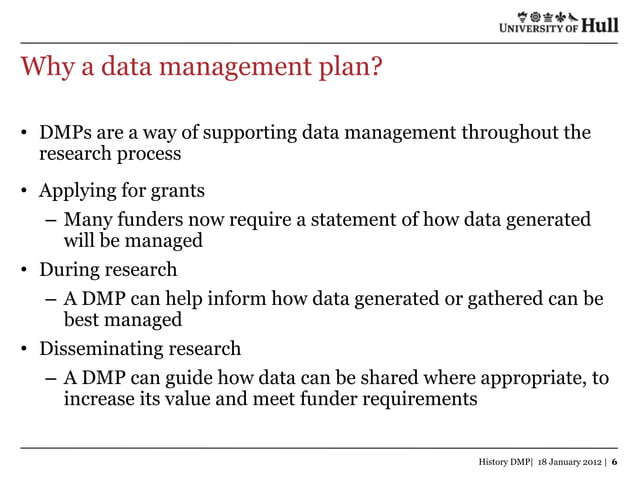 UNIVERSITY OF Hull

Why a data management plan?

• DMPs are a way of supporting data management throughout the research process

• Applying for grants
– Many funders now require a statement of how data generated will be managed

• During research
– A DMP can help inform how data generated or gathered can be best managed

• Disseminating research
– A DMP can guide how data can be shared where appropriate, to increase its value and meet funder requirements

History DMP| 18 January 2012 | 6